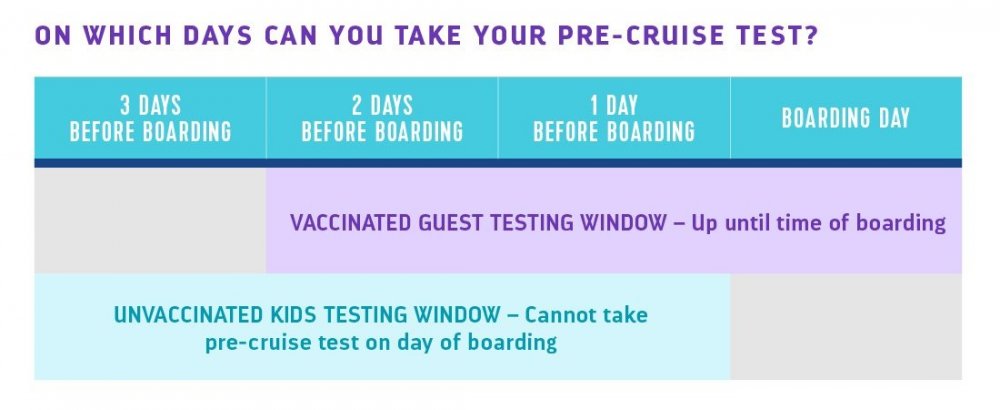 ON WHICH DAYS CAN YOU TAKE YOUR PRE-CRUISE TEST?

| 3 DAYS BEFORE BOARDING | 2 DAYS BEFORE BOARDING | 1 DAY BEFORE BOARDING | BOARDING DAY |
|---|---|---|---|
| | VACCINATED GUEST TESTING WINDOW – Up until time of boarding | | |
| UNVACCINATED KIDS TESTING WINDOW – Cannot take pre-cruise test on day of boarding | | | |